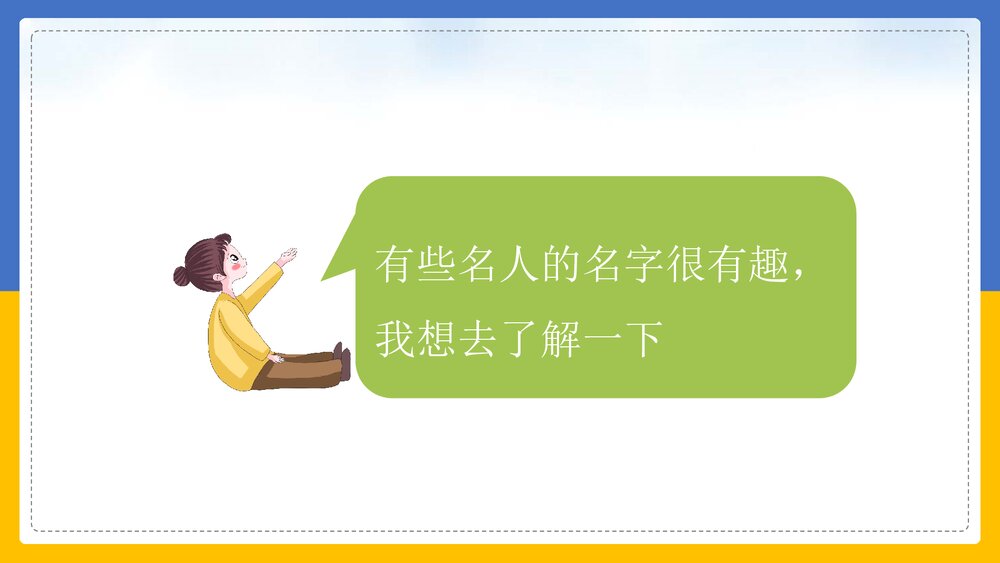 有些名人的名字很有趣，我想去了解一下